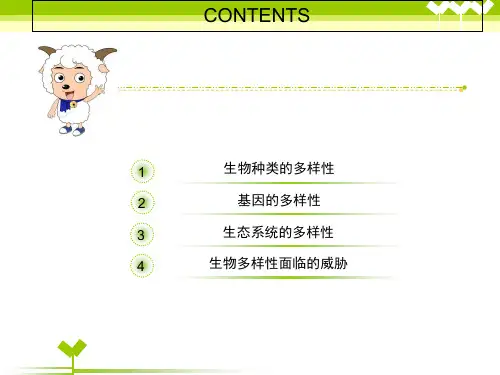 CONTENTS

1 生物种类的多样性

2 基因的多样性

3 生态系统的多样性

4 生物多样性面临的威胁